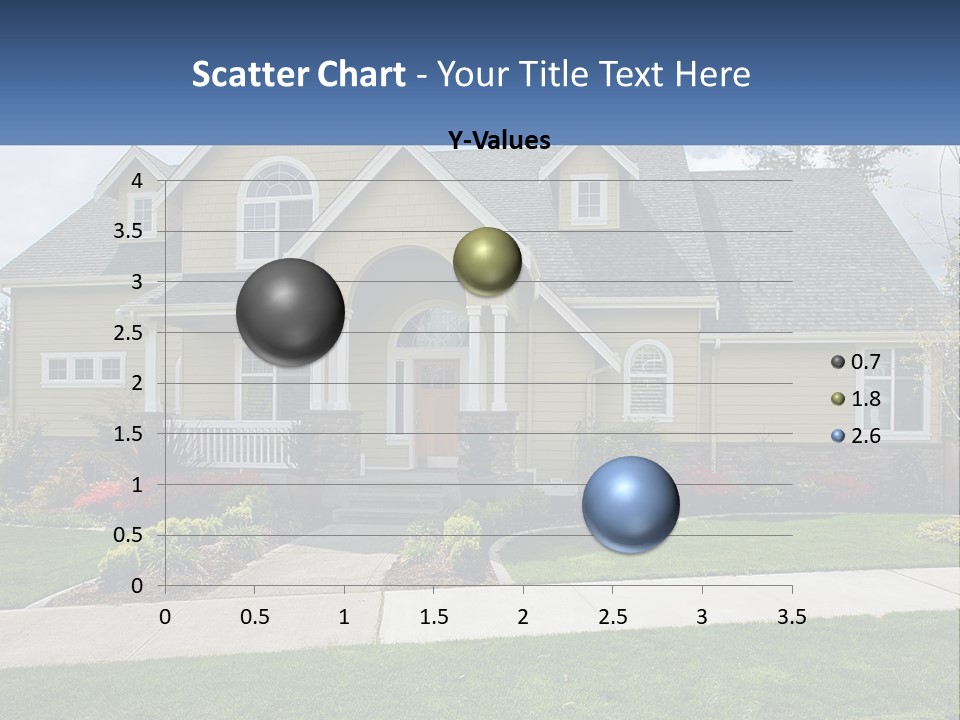 Scatter Chart - Your Title Text Here

Y-Values

4
3.5
3
2.5
2
1.5
1
0.5
0

0 0.5 1 1.5 2 2.5 3 3.5

0.7
1.8
2.6